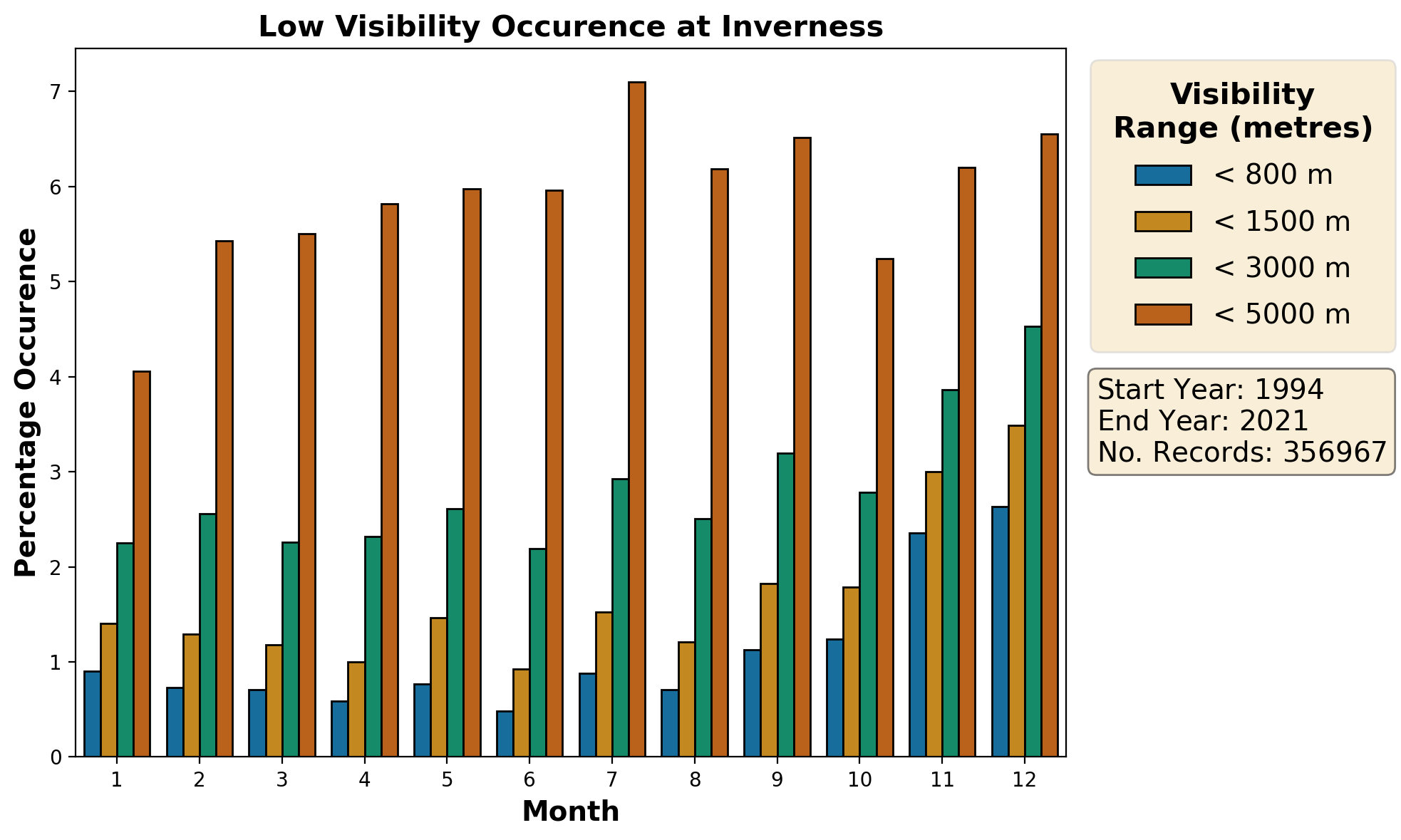 Low Visibility Occurence at Inverness

Percentage Occurence

7
6
5
4
3
2
1
0

1 2 3 4 5 6 7 8 9 10 11 12

Month

Visibility Range (metres)
< 800 m
< 1500 m
< 3000 m
< 5000 m

Start Year: 1994
End Year: 2021
No. Records: 356967